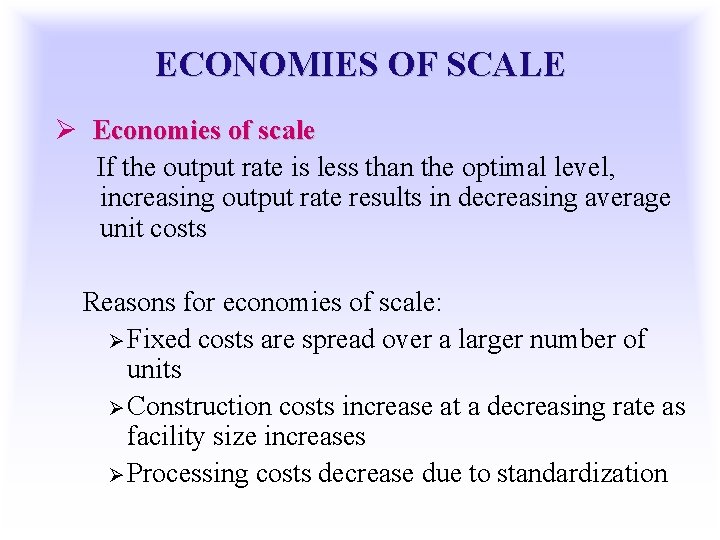 ECONOMIES OF SCALE

➢ Economies of scale

If the output rate is less than the optimal level, increasing output rate results in decreasing average unit costs

Reasons for economies of scale:

➢ Fixed costs are spread over a larger number of units

➢ Construction costs increase at a decreasing rate as facility size increases

➢ Processing costs decrease due to standardization